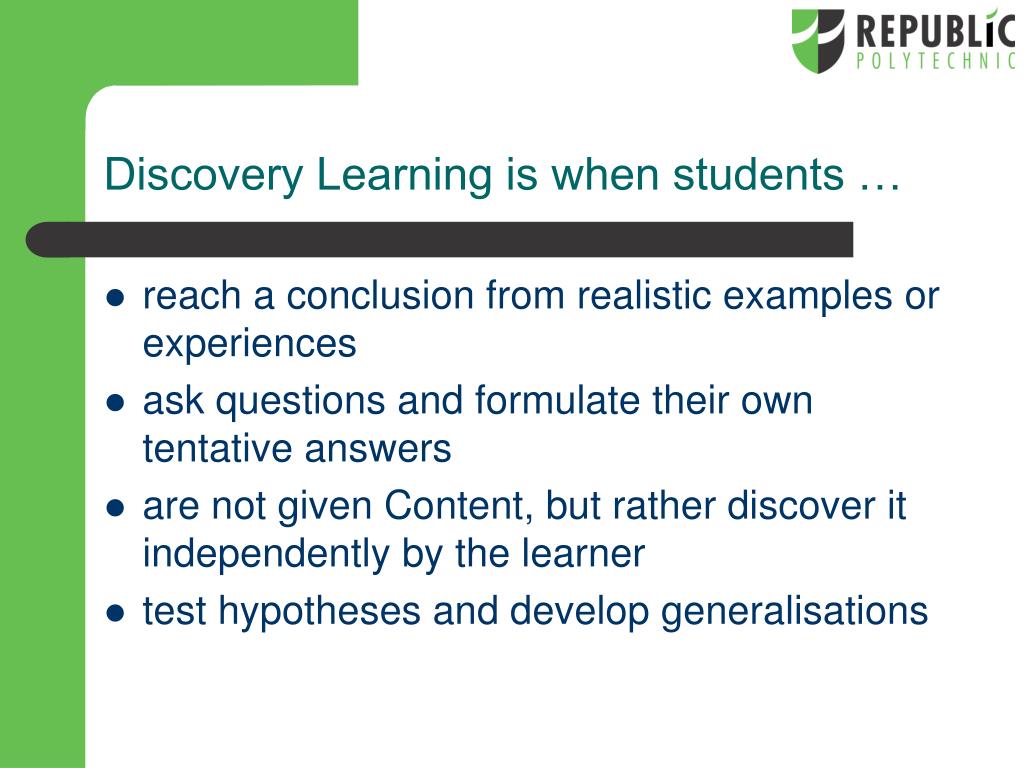 REPUBLIC
POLYTECHNIC

Discovery Learning is when students …

- reach a conclusion from realistic examples or experiences
- ask questions and formulate their own tentative answers
- are not given Content, but rather discover it independently by the learner
- test hypotheses and develop generalisations